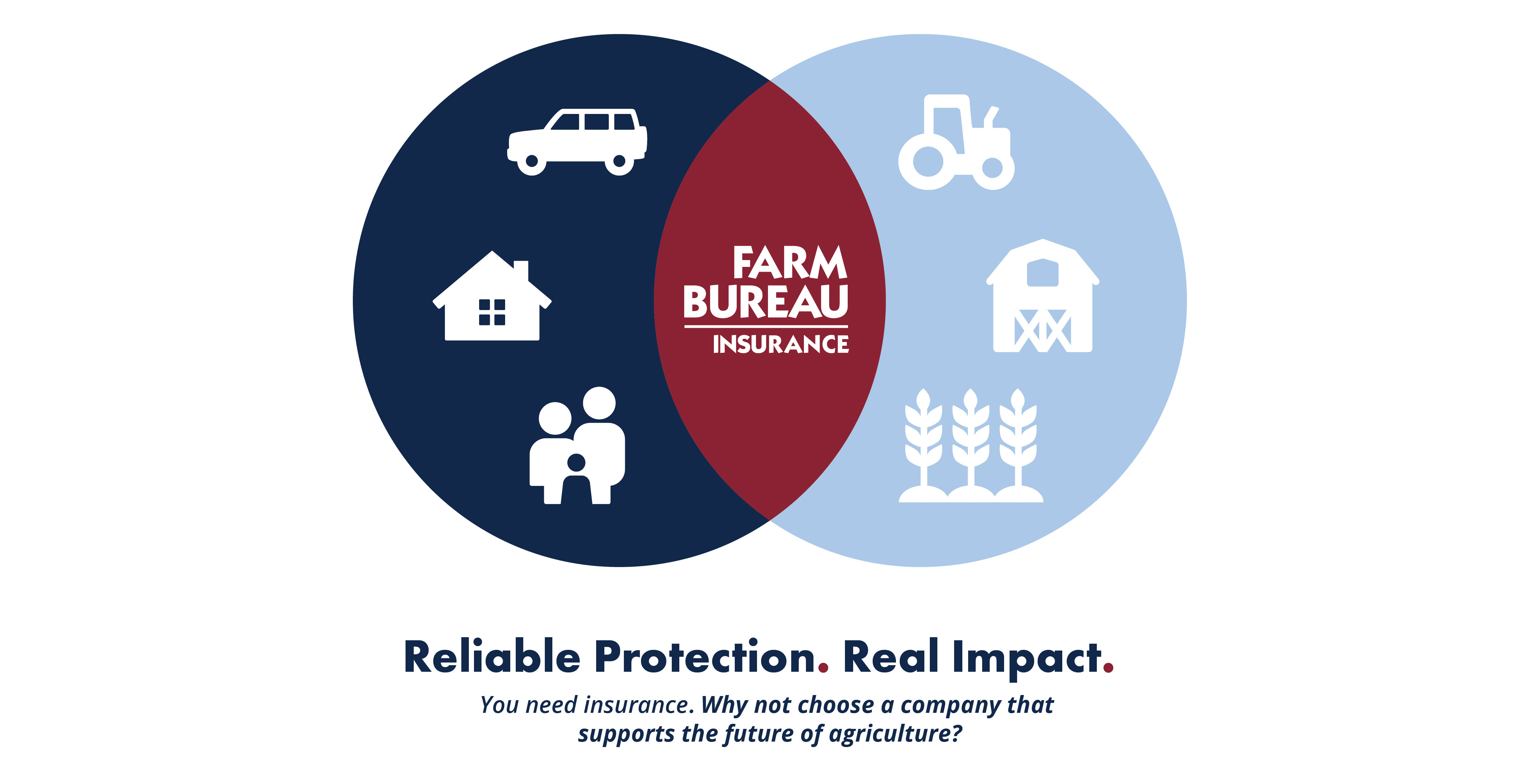 FARM BUREAU INSURANCE

Reliable Protection. Real Impact.

You need insurance. Why not choose a company that supports the future of agriculture?